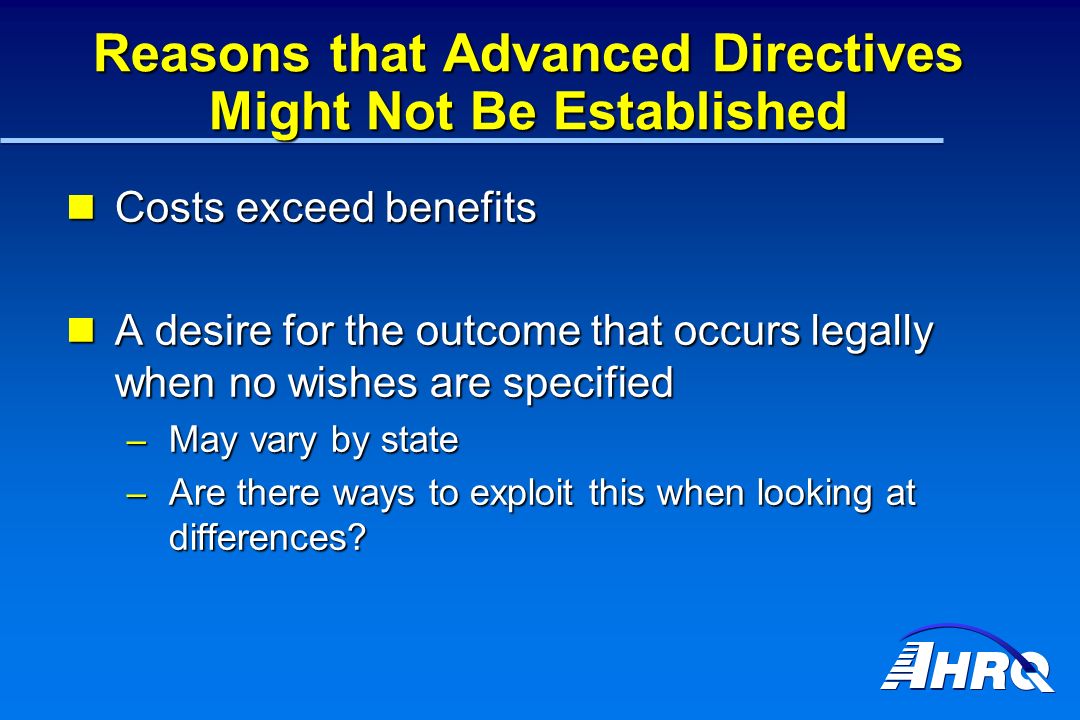 Reasons that Advanced Directives Might Not Be Established

Costs exceed benefits

A desire for the outcome that occurs legally when no wishes are specified

– May vary by state

– Are there ways to exploit this when looking at differences?

AHRQ